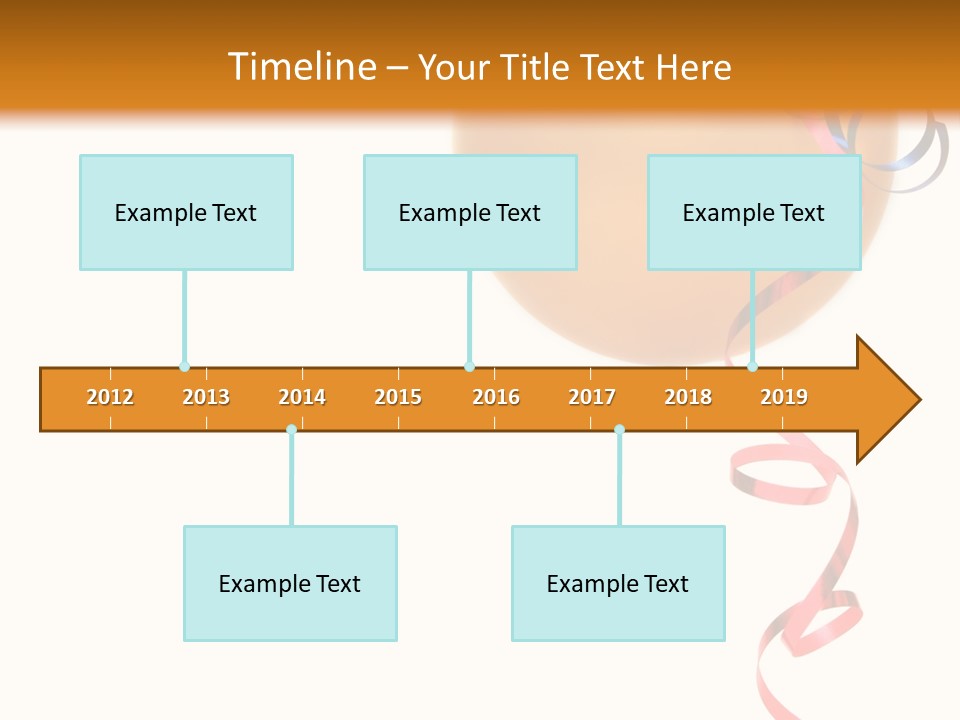 Timeline – Your Title Text Here

Example Text

Example Text

Example Text

2012 2013 2014 2015 2016 2017 2018 2019

Example Text

Example Text